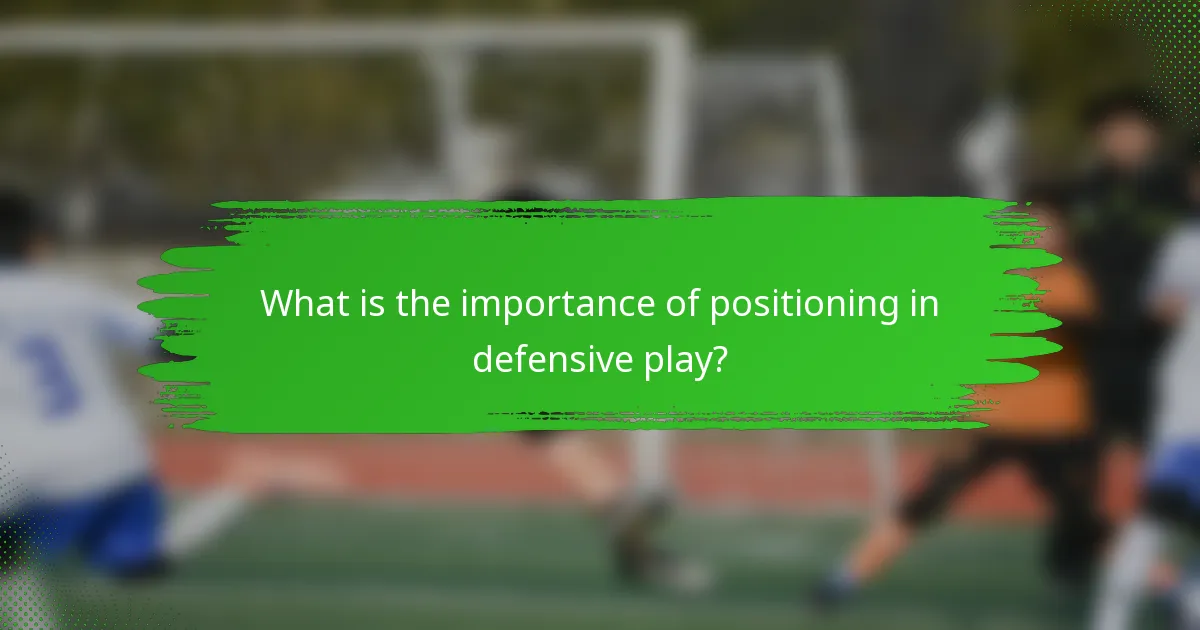 What is the importance of positioning in defensive play?